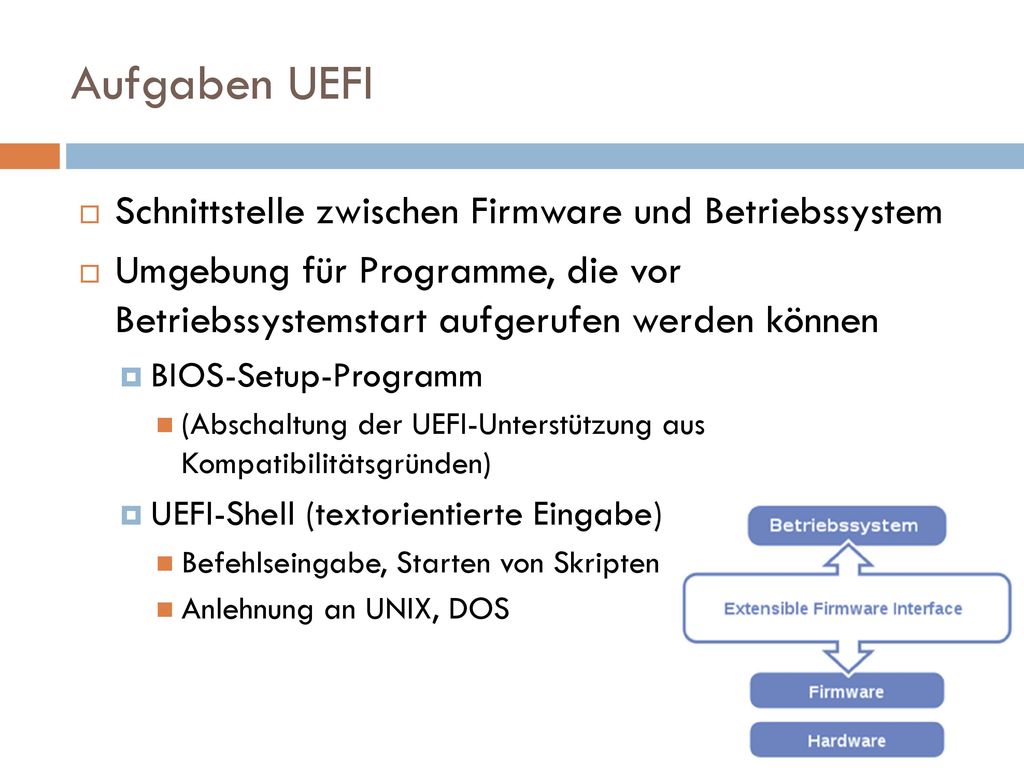 Aufgaben UEFI

Schnittstelle zwischen Firmware und Betriebssystem

Umgebung für Programme, die vor Betriebssystemstart aufgerufen werden können

BIOS-Setup-Programm

(Abschaltung der UEFI-Unterstützung aus Kompatibilitätsgründen)

UEFI-Shell (textorientierte Eingabe)

Befehlseingabe, Starten von Skripten

Anlehnung an UNIX, DOS

Betriebssystem

Extensible Firmware Interface

Firmware

Hardware